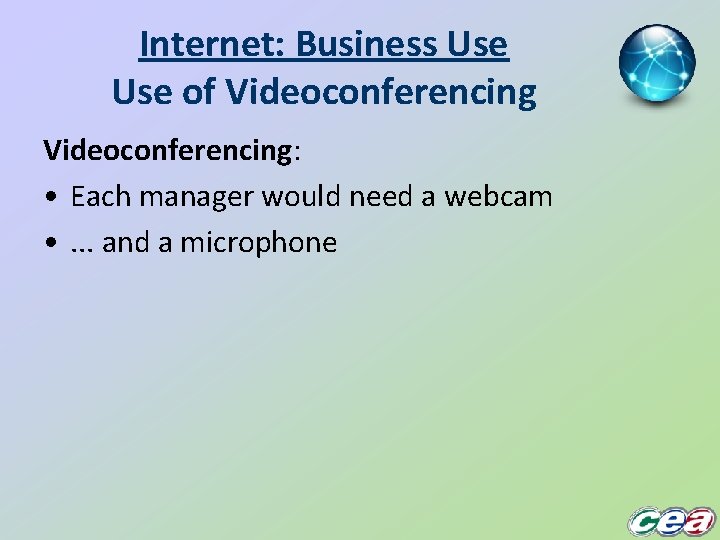 Internet: Business Use
Use of Videoconferencing

Videoconferencing:

• Each manager would need a webcam
• ... and a microphone

cea